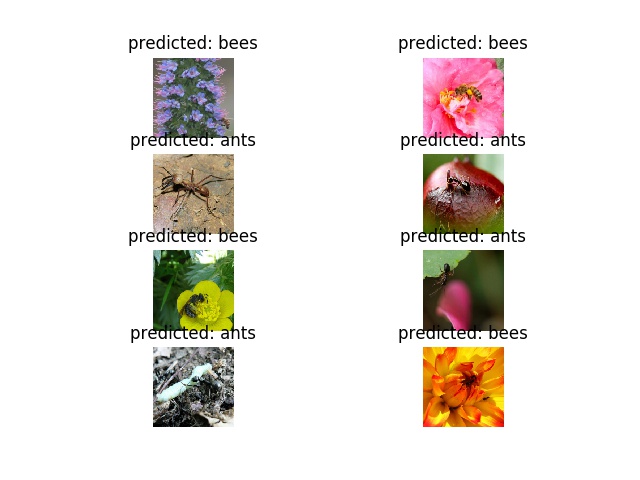 predicted: bees

predicted: bees

predicted: ants

predicted: ants

predicted: bees

predicted: ants

predicted: ants

predicted: bees